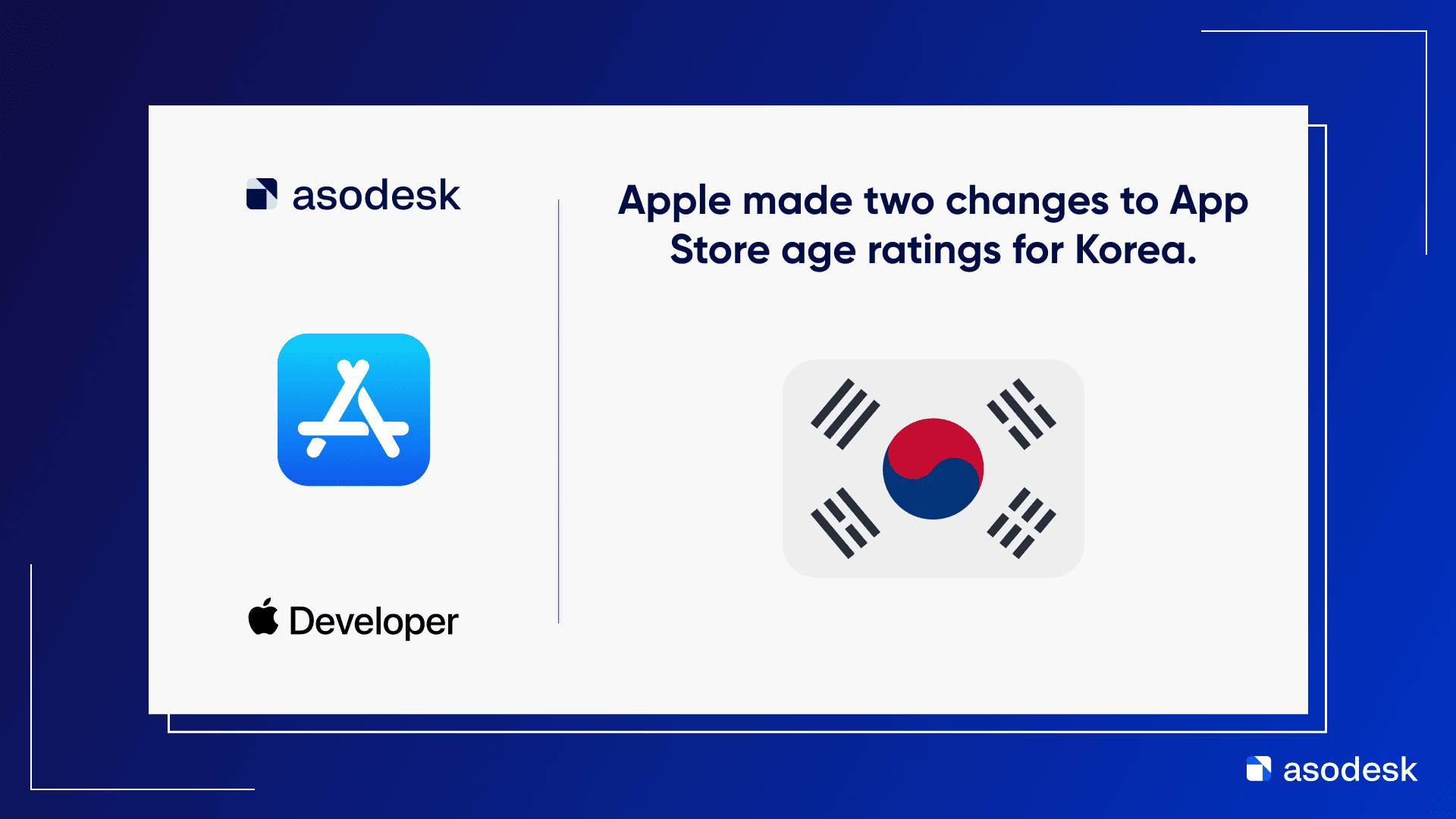 asodesk

Developer

Apple made two changes to App Store age ratings for Korea.

asodesk